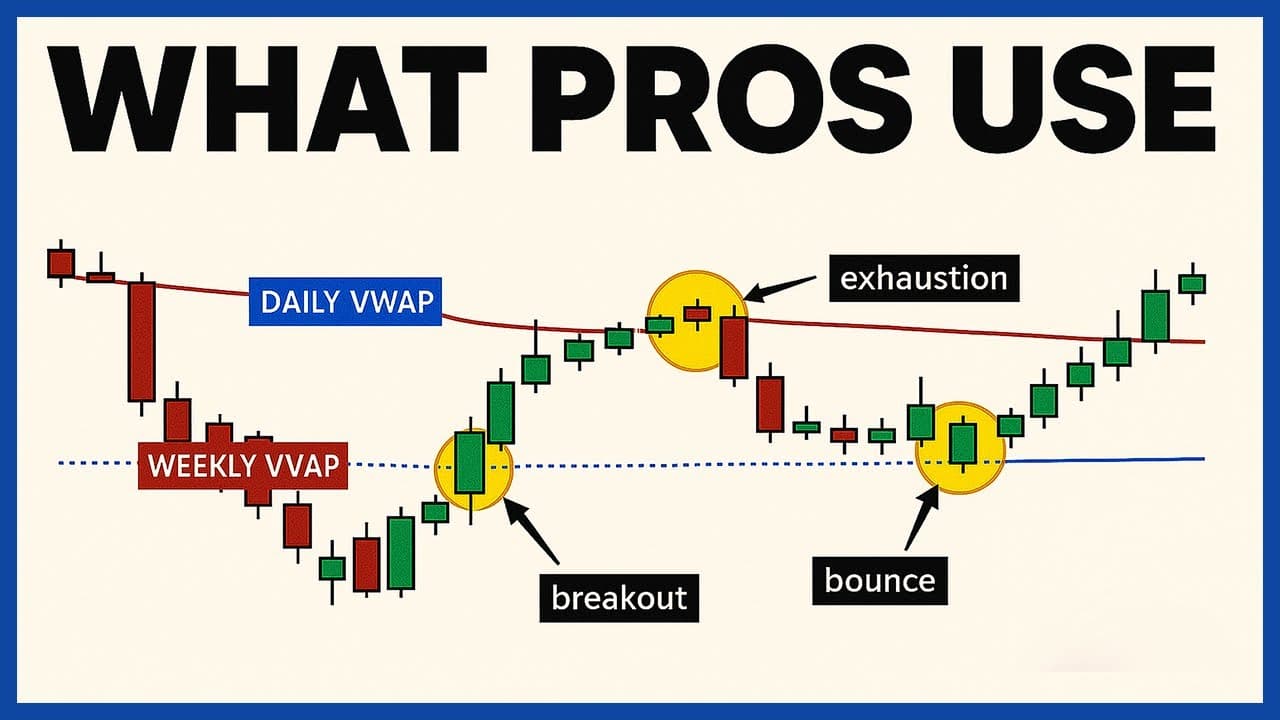 WHAT PROS USE

DAILY VWAP

exhaustion

WEEKLY VVAP

breakout

bounce